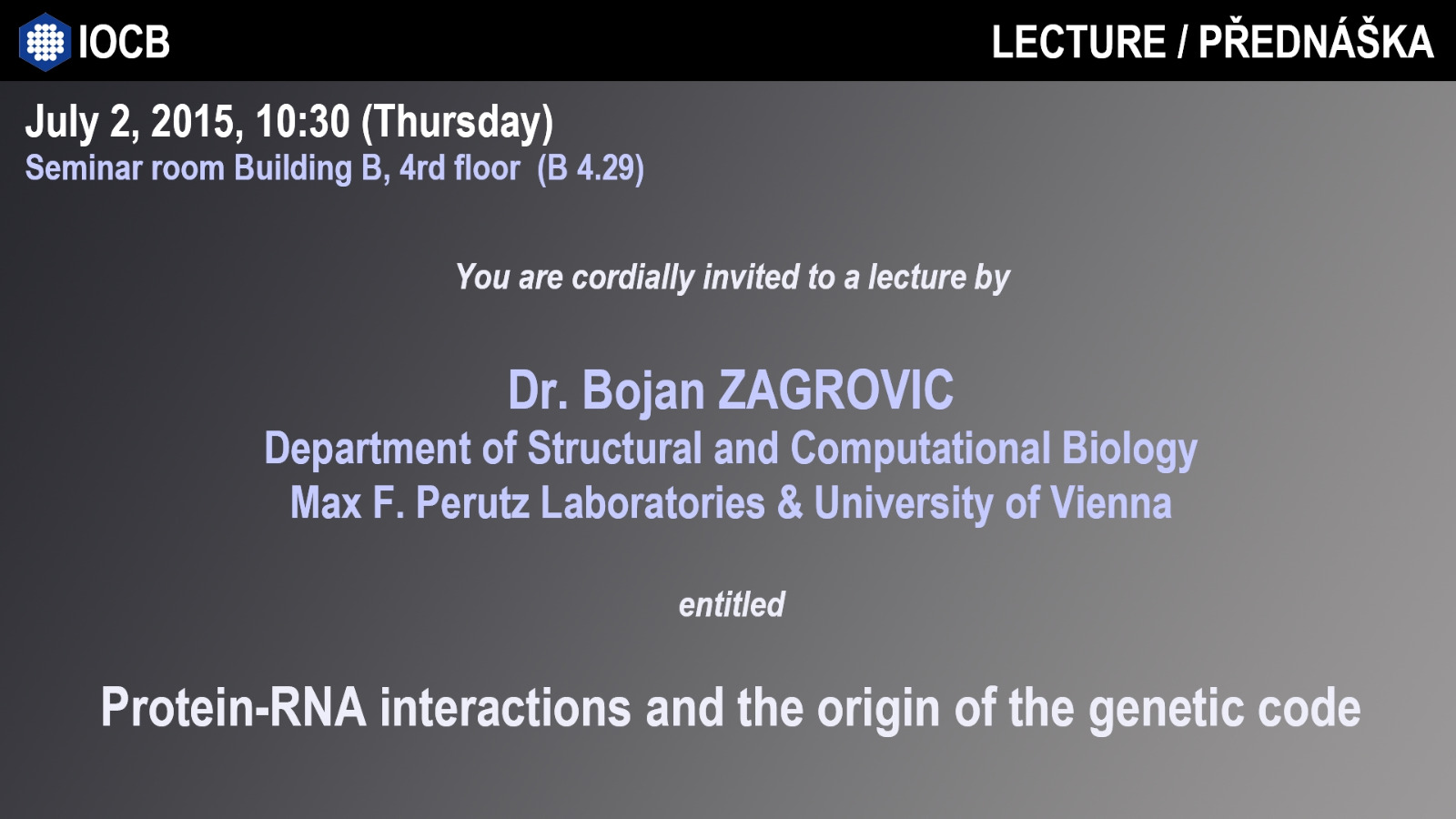 IOCB

LECTURE / PŘEDNÁŠKA

July 2, 2015, 10:30 (Thursday)
Seminar room Building B, 4rd floor (B 4.29)

You are cordially invited to a lecture by

Dr. Bojan ZAGROVIC
Department of Structural and Computational Biology
Max F. Perutz Laboratories & University of Vienna

entitled

Protein-RNA interactions and the origin of the genetic code